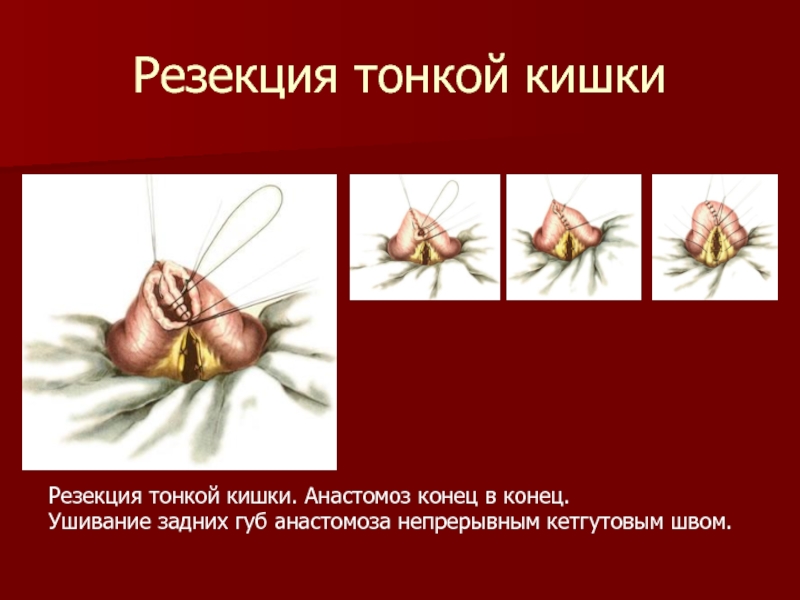 Резекция тонкой кишки

Резекция тонкой кишки. Анастомоз конец в конец.
Ушивание задних губ анастомоза непрерывным кетгутовым швом.